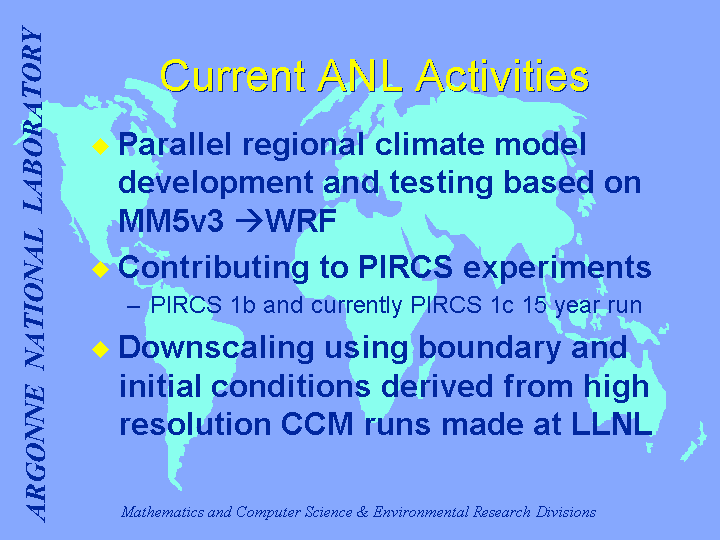 ARGONNE NATIONAL LABORATORY

Current ANL Activities

◆ Parallel regional climate model development and testing based on MM5v3 →WRF

◆ Contributing to PIRCS experiments

– PIRCS 1b and currently PIRCS 1c 15 year run

◆ Downscaling using boundary and initial conditions derived from high resolution CCM runs made at LLNL

Mathematics and Computer Science & Environmental Research Divisions